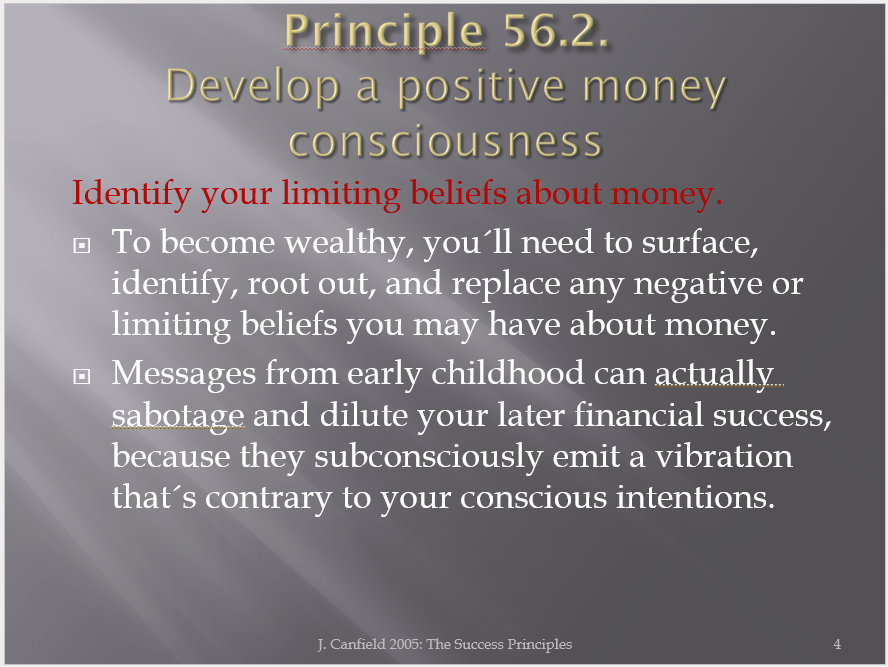 Principle 56.2.
Develop a positive money consciousness

Identify your limiting beliefs about money.

To become wealthy, you´ll need to surface, identify, root out, and replace any negative or limiting beliefs you may have about money.

Messages from early childhood can actually sabotage and dilute your later financial success, because they subconsciously emit a vibration that´s contrary to your conscious intentions.

J. Canfield 2005: The Success Principles

4